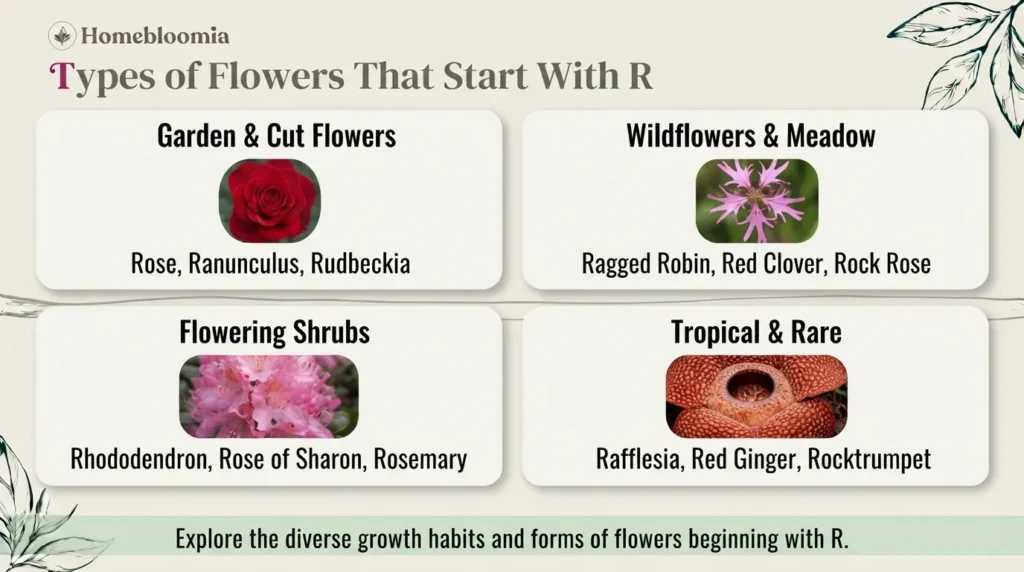 Homebloomia

Types of Flowers That Start With R

Garden & Cut Flowers

Rose, Ranunculus, Rudbeckia

Wildflowers & Meadow

Ragged Robin, Red Clover, Rock Rose

Flowering Shrubs

Rhododendron, Rose of Sharon, Rosemary

Tropical & Rare

Rafflesia, Red Ginger, Rocktrumpet

Explore the diverse growth habits and forms of flowers beginning with R.